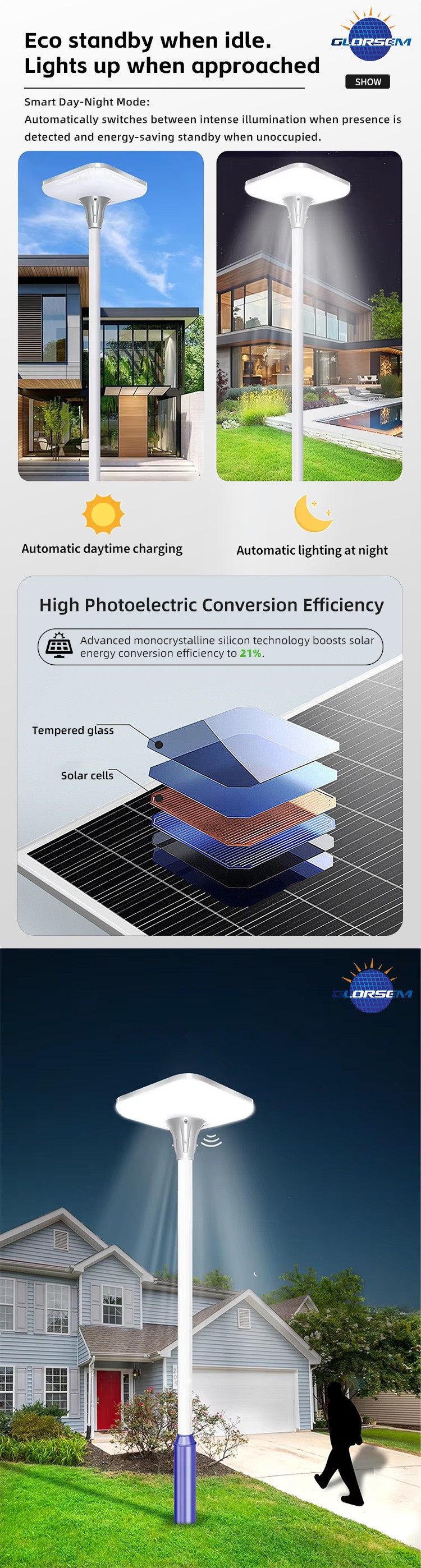 Eco standby when idle.
Lights up when approached

GLORSEM
SHOW

Smart Day-Night Mode:
Automatically switches between intense illumination when presence is detected and energy-saving standby when unoccupied.

Automatic daytime charging

Automatic lighting at night

High Photoelectric Conversion Efficiency

Advanced monocrystalline silicon technology boosts solar energy conversion efficiency to 21%.

Tempered glass

Solar cells

GLORSEM